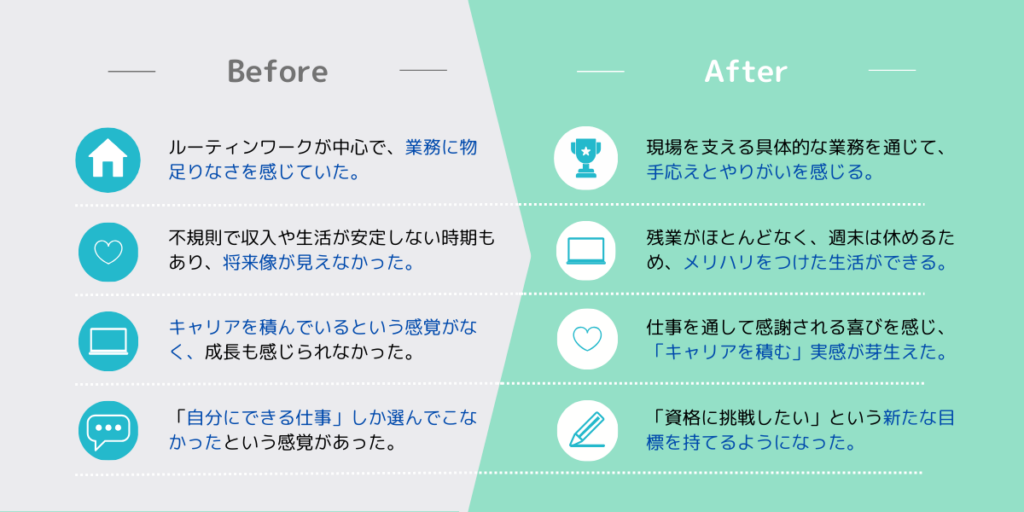 Before

ルーティンワークが中心で、業務に物足りなさを感じていた。

不規則で収入や生活が安定しない時期もあり、将来像が見えなかった。

キャリアを積んでいるという感覚がなく、成長も感じられなかった。

「自分にできる仕事」しか選んでこなかったという感覚があった。

After

現場を支える具体的な業務を通じて、手応えとやりがいを感じる。

残業がほとんどなく、週末は休めるため、メリハリをつけた生活ができる。

仕事を通して感謝される喜びを感じ、「キャリアを積む」実感が芽生えた。

「資格に挑戦したい」という新たな目標を持てるようになった。